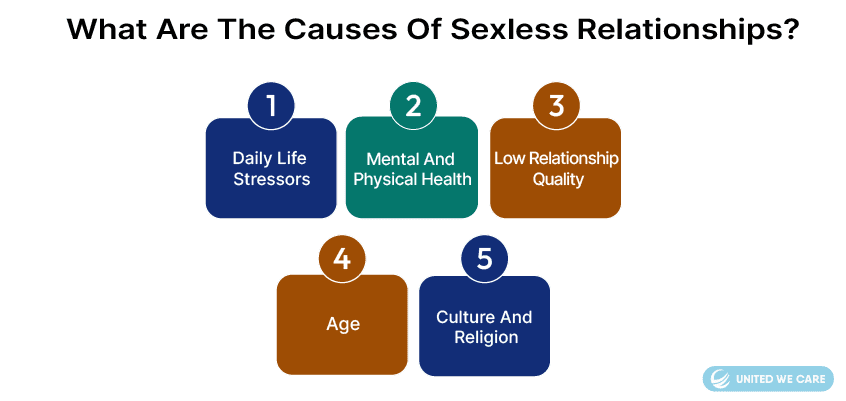 What Are The Causes Of Sexless Relationships?

1
Daily Life Stressors

2
Mental And Physical Health

3
Low Relationship Quality

4
Age

5
Culture And Religion

UNITED WE CARE